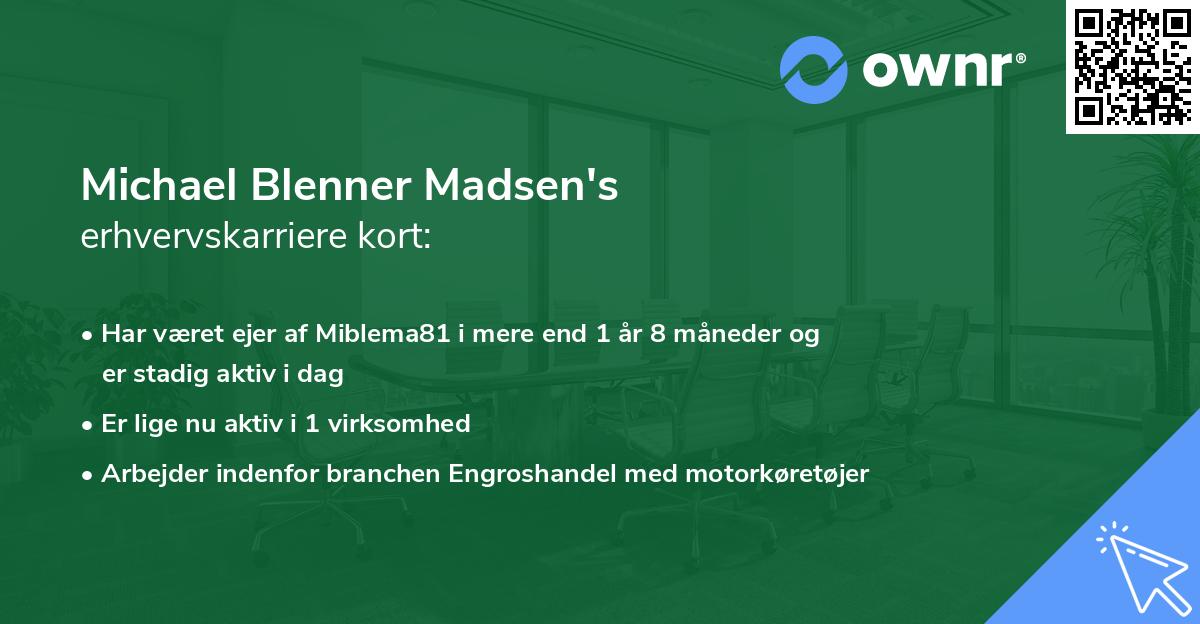 ownr®

Michael Blenner Madsen's erhvervskarriere kort:

• Har været ejer af Miblema81 i mere end 1 år 8 måneder og er stadig aktiv i dag

• Er lige nu aktiv i 1 virksomhed

• Arbejder indenfor branchen Engroshandel med motorkøretøjer